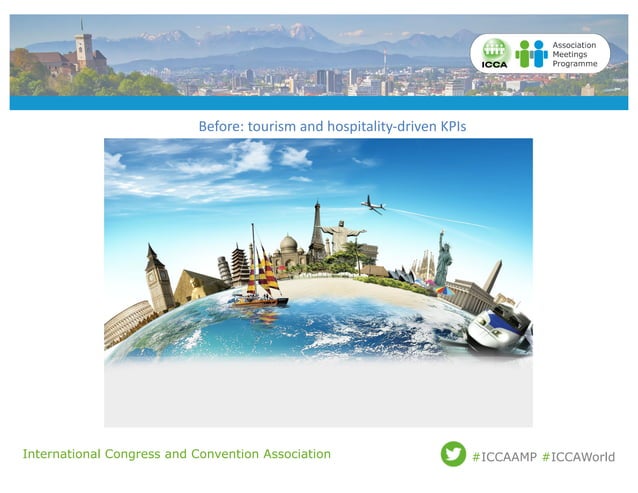 ICCA
Association Meetings Programme

Before: tourism and hospitality-driven KPIs

International Congress and Convention Association

#ICCAAMP #ICCAWorld